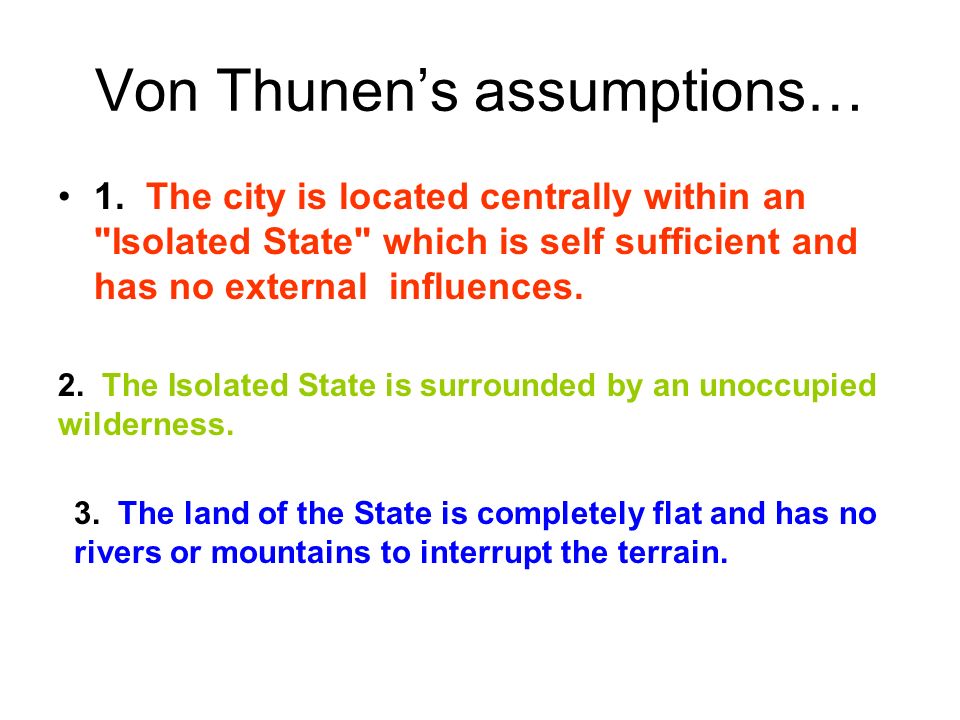 Von Thunen’s assumptions…

• 1. The city is located centrally within an "Isolated State" which is self sufficient and has no external influences.

2. The Isolated State is surrounded by an unoccupied wilderness.

3. The land of the State is completely flat and has no rivers or mountains to interrupt the terrain.